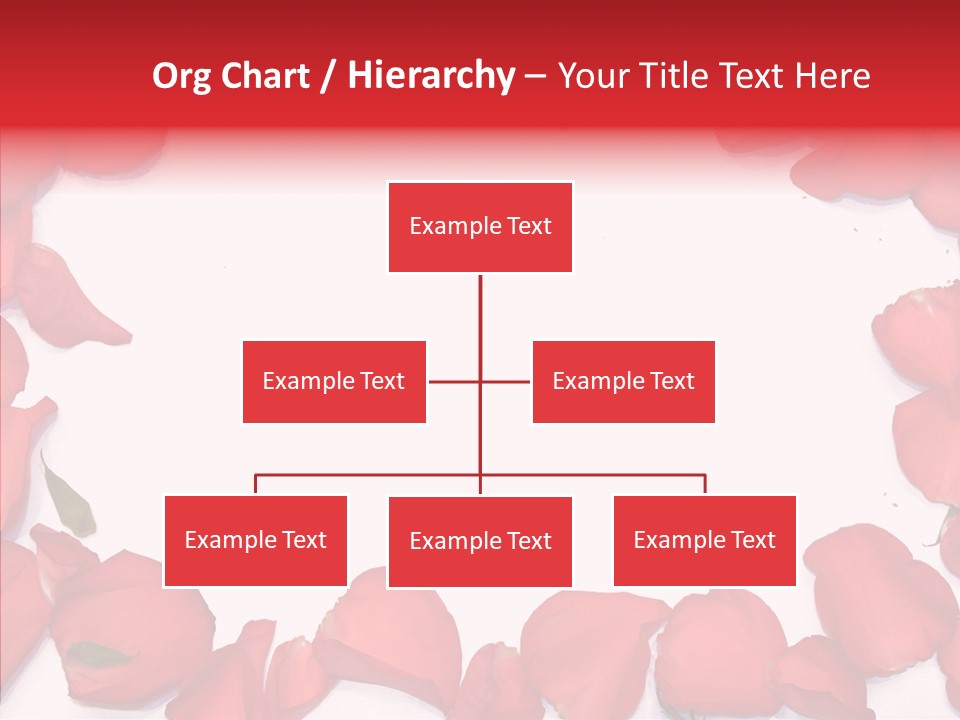 Org Chart / Hierarchy – Your Title Text Here

Example Text

Example Text

Example Text

Example Text

Example Text

Example Text